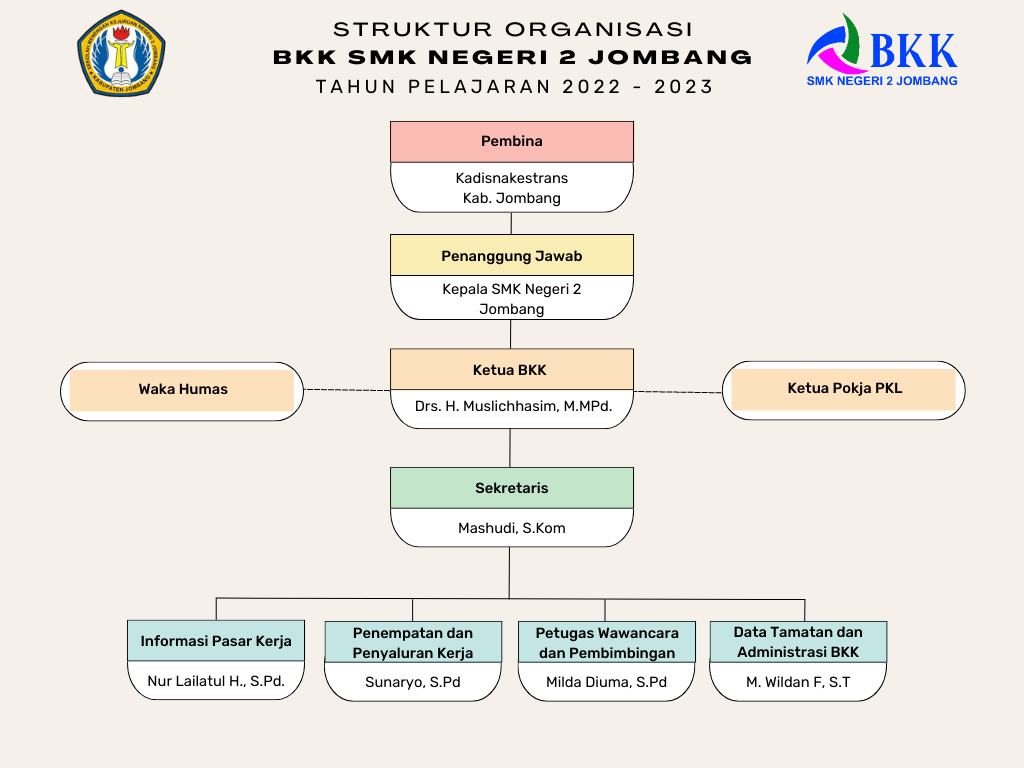 SEKOLAH MENENGAH KEJURUAN NEGERI 2 KABUPATEN JOMBANG

STRUKTUR ORGANISASI
BKK SMK NEGERI 2 JOMBANG
TAHUN PELAJARAN 2022 - 2023

BKK
SMK NEGERI 2 JOMBANG

Pembina
Kadisnakestrans
Kab. Jombang

Penanggung Jawab
Kepala SMK Negeri 2 Jombang

Waka Humas

Ketua BKK
Drs. H. Muslichhasim, M.MPd.

Ketua Pokja PKL

Sekretaris
Mashudi, S.Kom

Informasi Pasar Kerja
Nur Lailatul H., S.Pd.

Penempatan dan Penyaluran Kerja
Sunaryo, S.Pd

Petugas Wawancara dan Pembimbingan
Milda Diuma, S.Pd

Data Tamatan dan Administrasi BKK
M. Wildan F, S.T